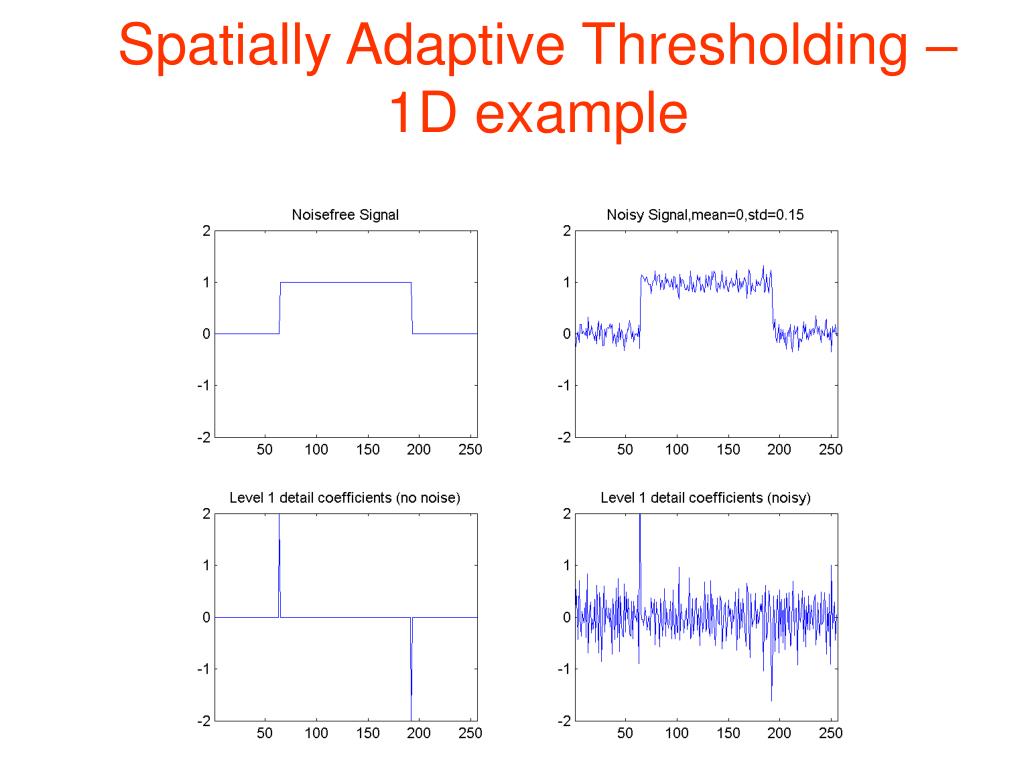 Spatially Adaptive Thresholding – 1D example

Noisefree Signal
2
1
0
-1
-2
50 100 150 200 250

Noisy Signal,mean=0,std=0.15
2
1
0
-1
-2
50 100 150 200 250

Level 1 detail coefficients (no noise)
2
1
0
-1
-2
50 100 150 200 250

Level 1 detail coefficients (noisy)
2
1
0
-1
-2
50 100 150 200 250